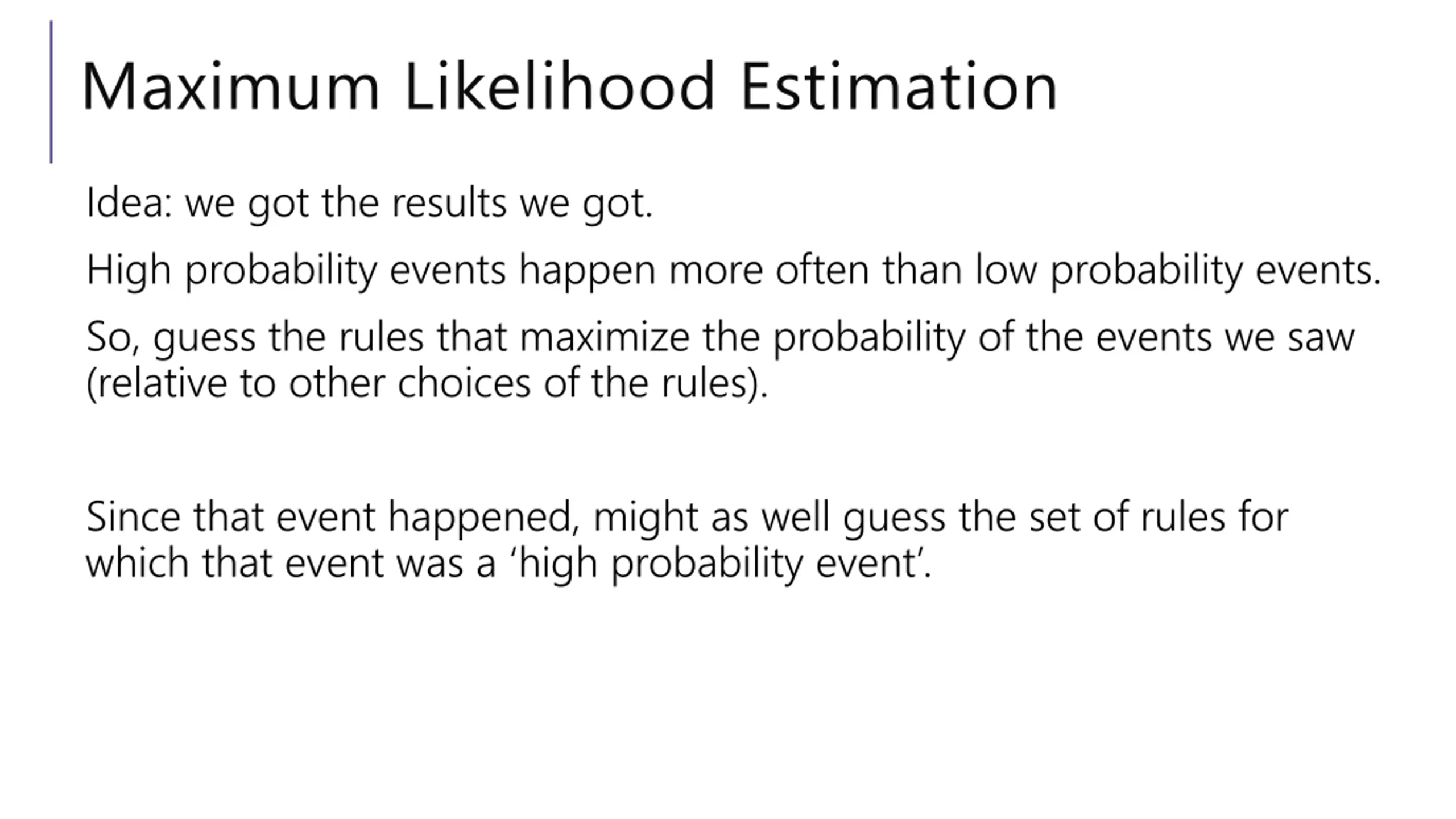 Maximum Likelihood Estimation

Idea: we got the results we got.

High probability events happen more often than low probability events.

So, guess the rules that maximize the probability of the events we saw (relative to other choices of the rules).

Since that event happened, might as well guess the set of rules for which that event was a ‘high probability event’.